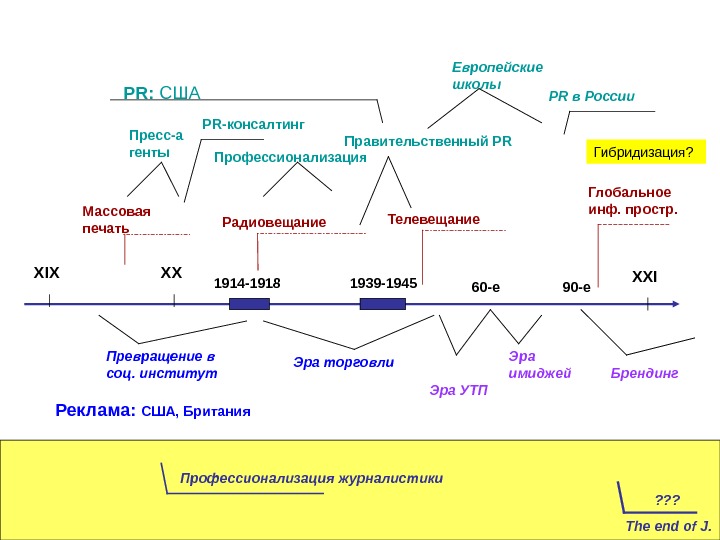 PR: США

Европейские школы

PR в России

Пресс-агенты

PR-консалтинг

Профессионализация

Правительственный PR

Гибридизация?

Массовая печать

Радиовещание

Телевещание

Глобальное инф. простр.

XIX

XX

1914-1918

1939-1945

60-е

90-е

XXI

Превращение в соц. институт

Эра торговли

Эра УТП

Эра имиджей

Брендинг

Реклама: США, Британия

Профессионализация журналистики

???

The end of J.